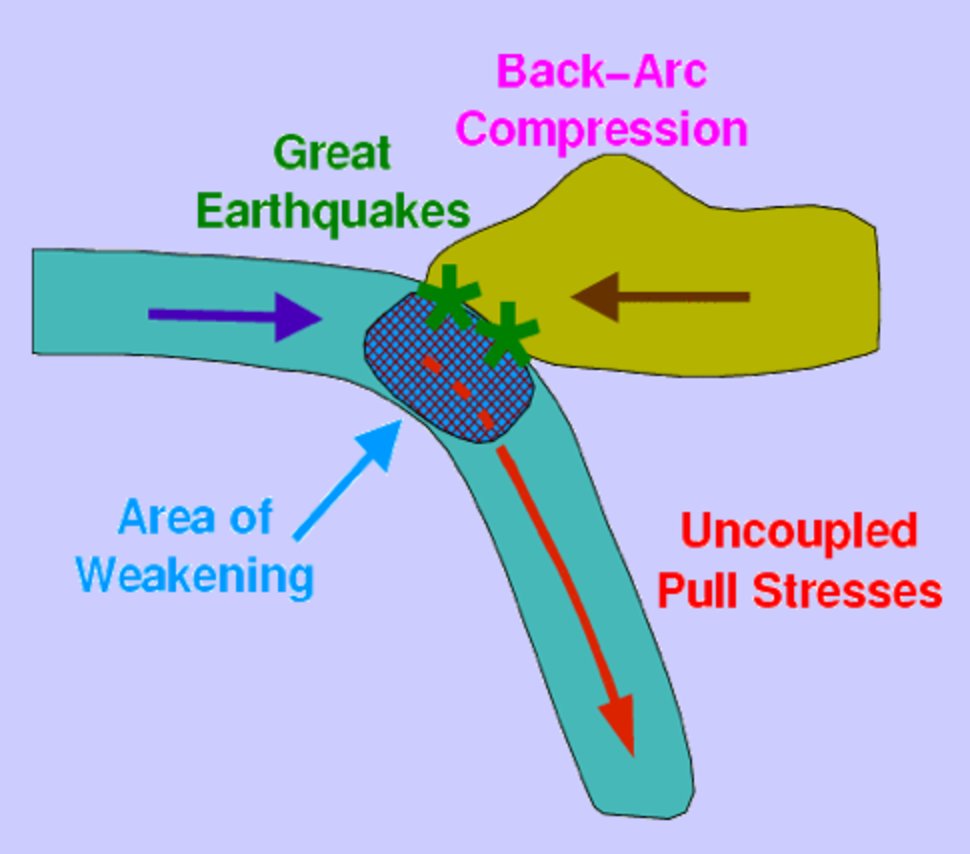 Back–Arc Compression

Great Earthquakes

Area of Weakening

Uncoupled Pull Stresses